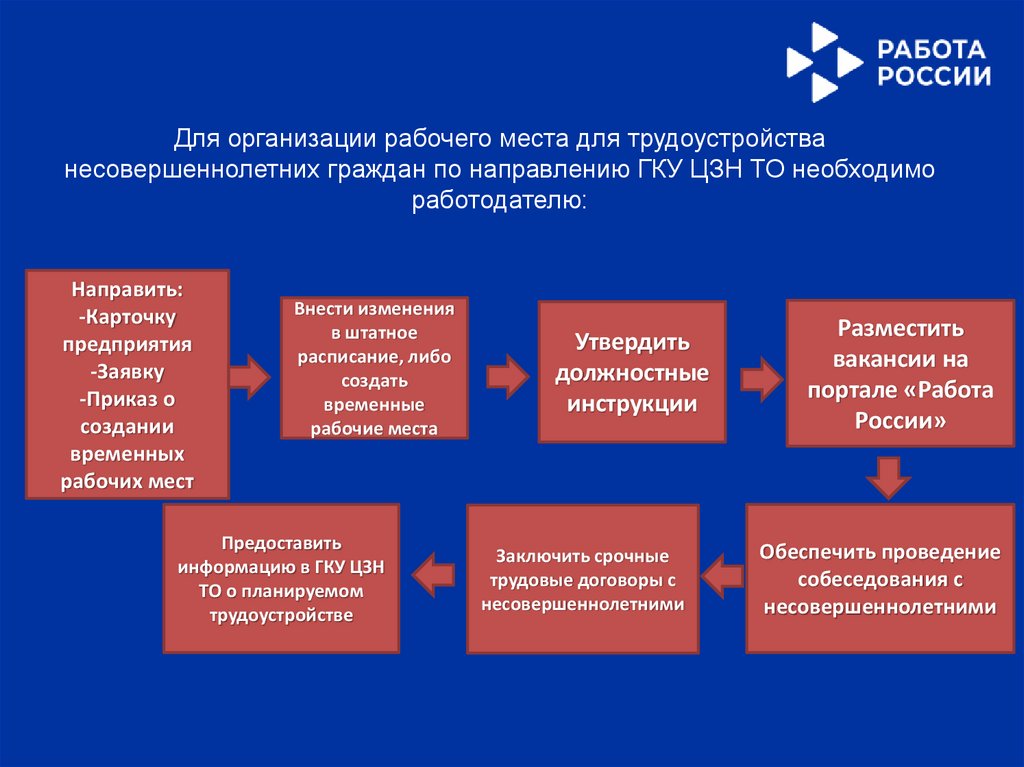 РАБОТА
РОССИИ

Для организации рабочего места для трудоустройства несовершеннолетних граждан по направлению ГКУ ЦЗН ТО необходимо работодателю:

Направить:
-Карточку предприятия
-Заявку
-Приказ о создании временных рабочих мест

Внести изменения в штатное расписание, либо создать временные рабочие места

Утвердить должностные инструкции

Разместить вакансии на портале «Работа России»

Обеспечить проведение собеседования с несовершеннолетними

Заключить срочные трудовые договоры с несовершеннолетними

Предоставить информацию в ГКУ ЦЗН ТО о планируемом трудоустройстве